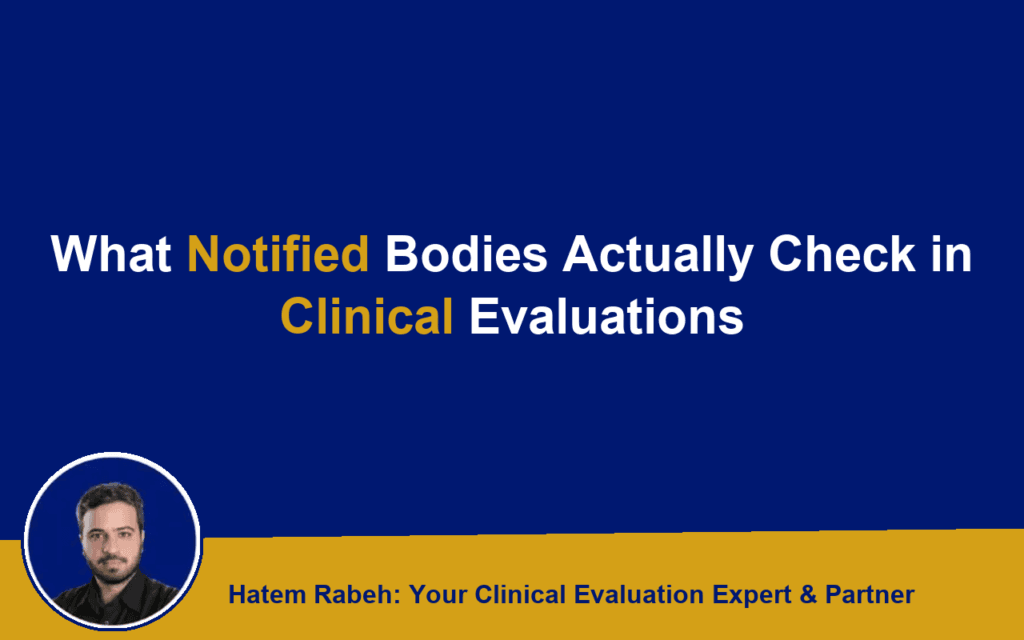 What Notified Bodies Actually Check in Clinical Evaluations

Hatem Rabeh: Your Clinical Evaluation Expert & Partner